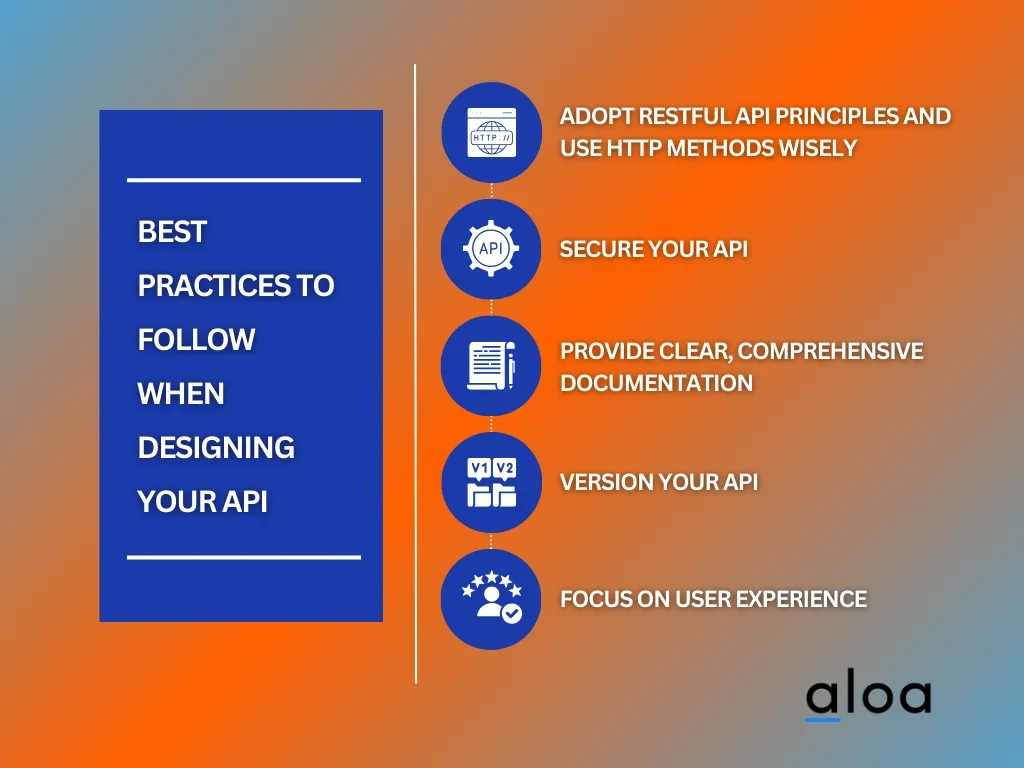 BEST PRACTICES TO FOLLOW WHEN DESIGNING YOUR API

HTTP://

ADOPT RESTFUL API PRINCIPLES AND USE HTTP METHODS WISELY

API

SECURE YOUR API

PROVIDE CLEAR, COMPREHENSIVE DOCUMENTATION

V1 V2

VERSION YOUR API

FOCUS ON USER EXPERIENCE

aloa